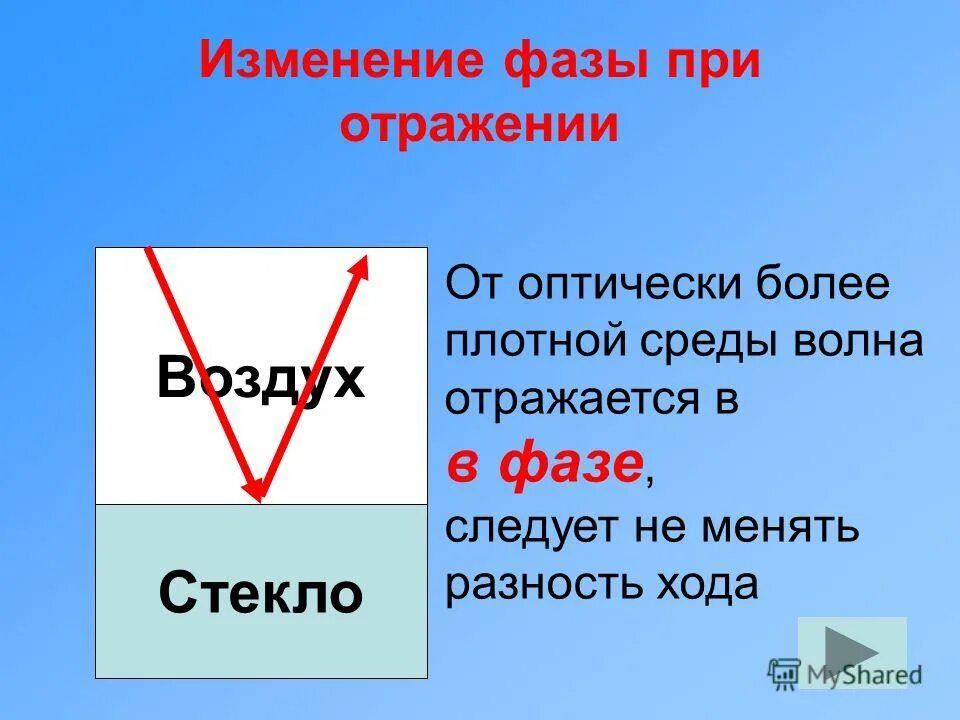 Изменение фазы при отражении

Воздух

Стекло

От оптически более плотной среды волна отражается в
в фазе,
следует не менять разность хода

MyShared